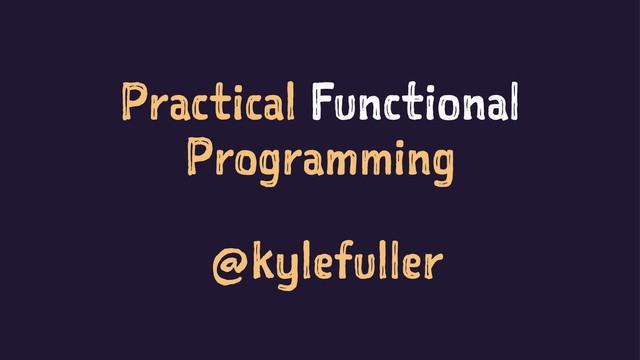 Practical Functional Programming

@kylefuller